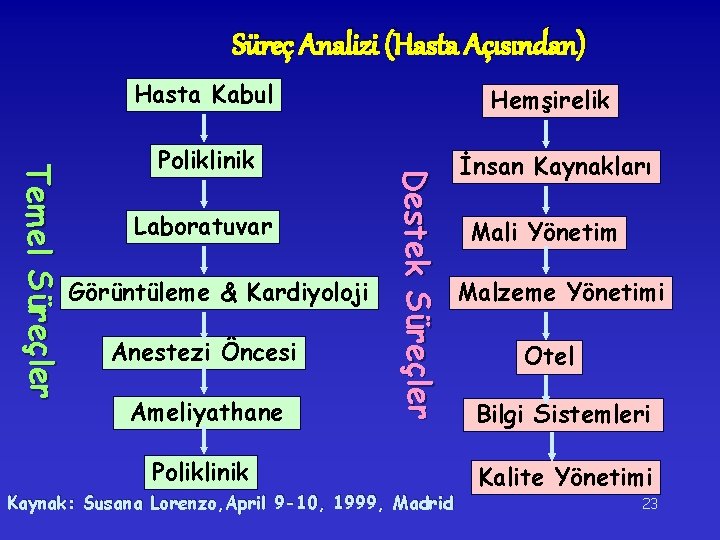 Süreç Analizi (Hasta Açısından)

Temel Süreçler

Hasta Kabul

Poliklinik

Laboratuvar

Görüntüleme & Kardiyoloji

Anestezi Öncesi

Ameliyathane

Poliklinik

Destek Süreçler

Hemşirelik

İnsan Kaynakları

Mali Yönetim

Malzeme Yönetimi

Otel

Bilgi Sistemleri

Kalite Yönetimi

Kaynak: Susana Lorenzo, April 9-10, 1999, Madrid

23